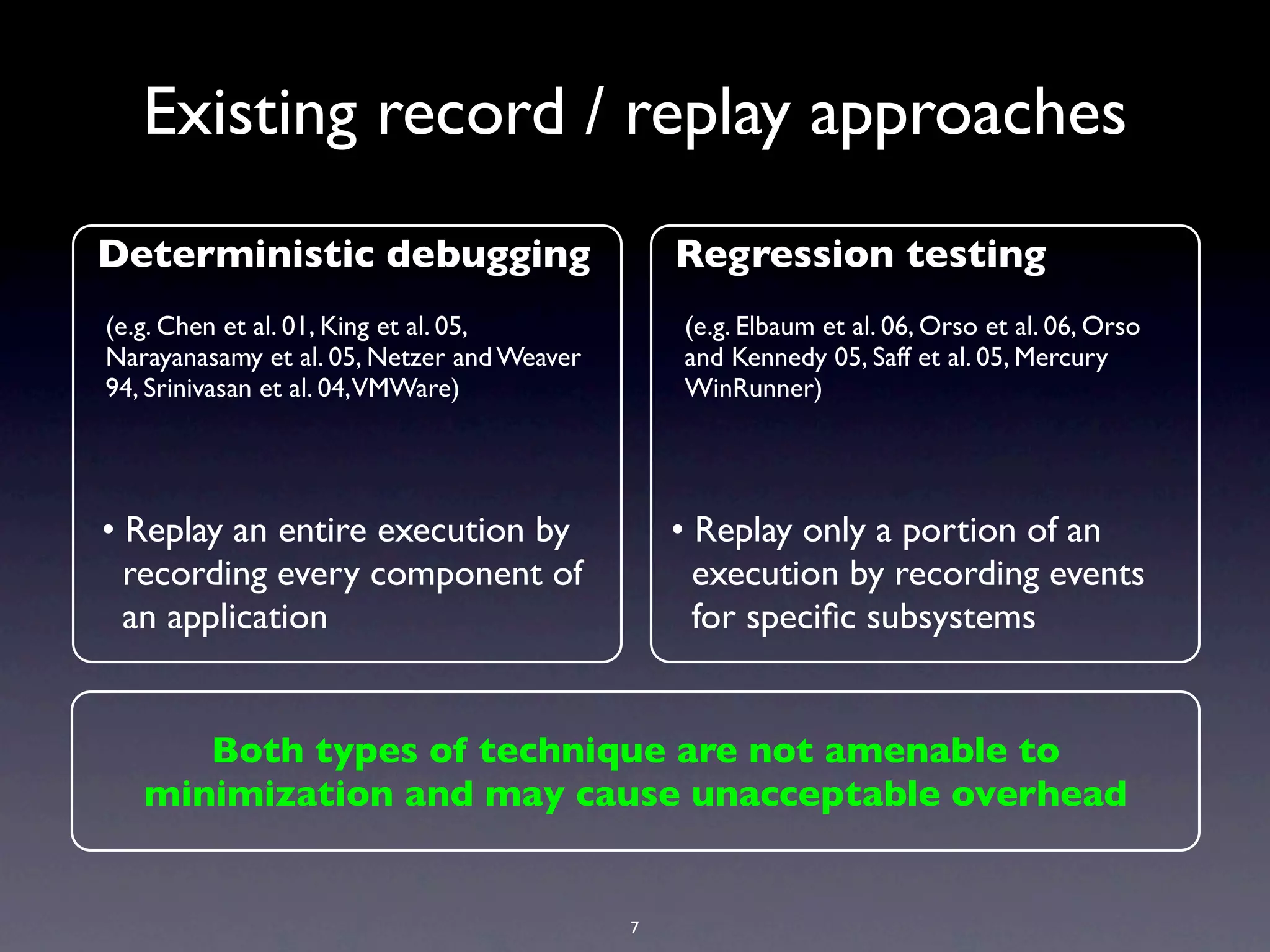 Existing record / replay approaches

Deterministic debugging

(e.g. Chen et al. 01, King et al. 05, Narayanasamy et al. 05, Netzer and Weaver 94, Srinivasan et al. 04, VMWare)

• Replay an entire execution by recording every component of an application

Regression testing

(e.g. Elbaum et al. 06, Orso et al. 06, Orso and Kennedy 05, Saff et al. 05, Mercury WinRunner)

• Replay only a portion of an execution by recording events for specific subsystems

Both types of technique are not amenable to minimization and may cause unacceptable overhead

7